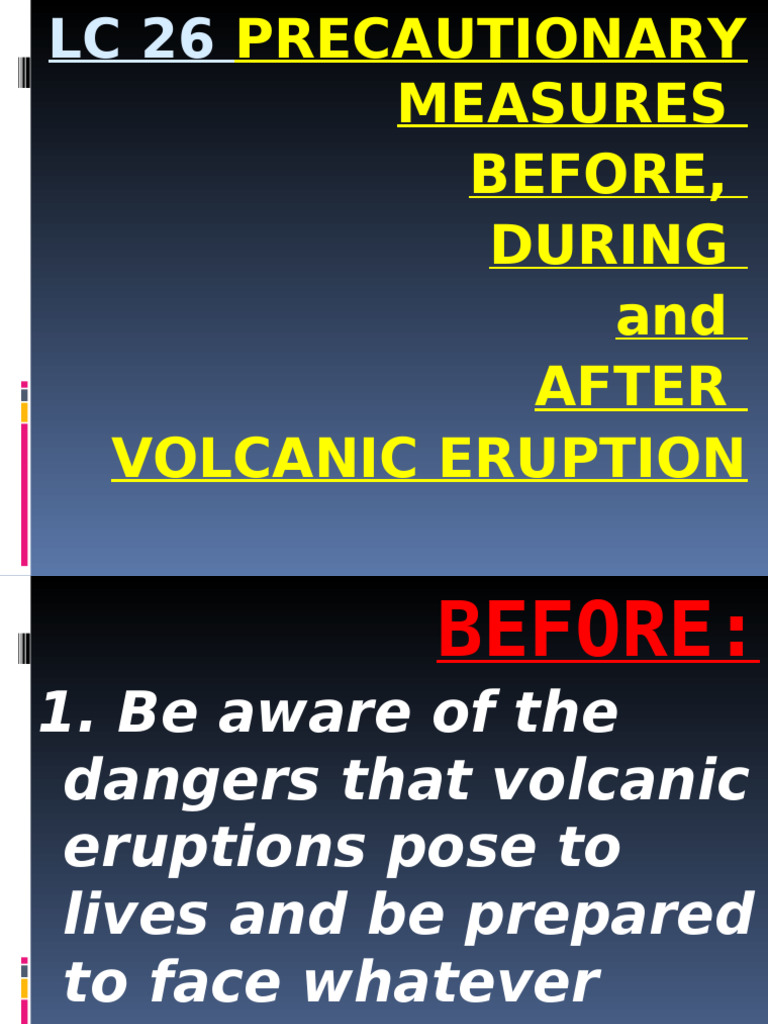 LC 26 PRECAUTIONARY MEASURES BEFORE, DURING and AFTER VOLCANIC ERUPTION

BEFORE:

1. Be aware of the dangers that volcanic eruptions pose to lives and be prepared to face whatever